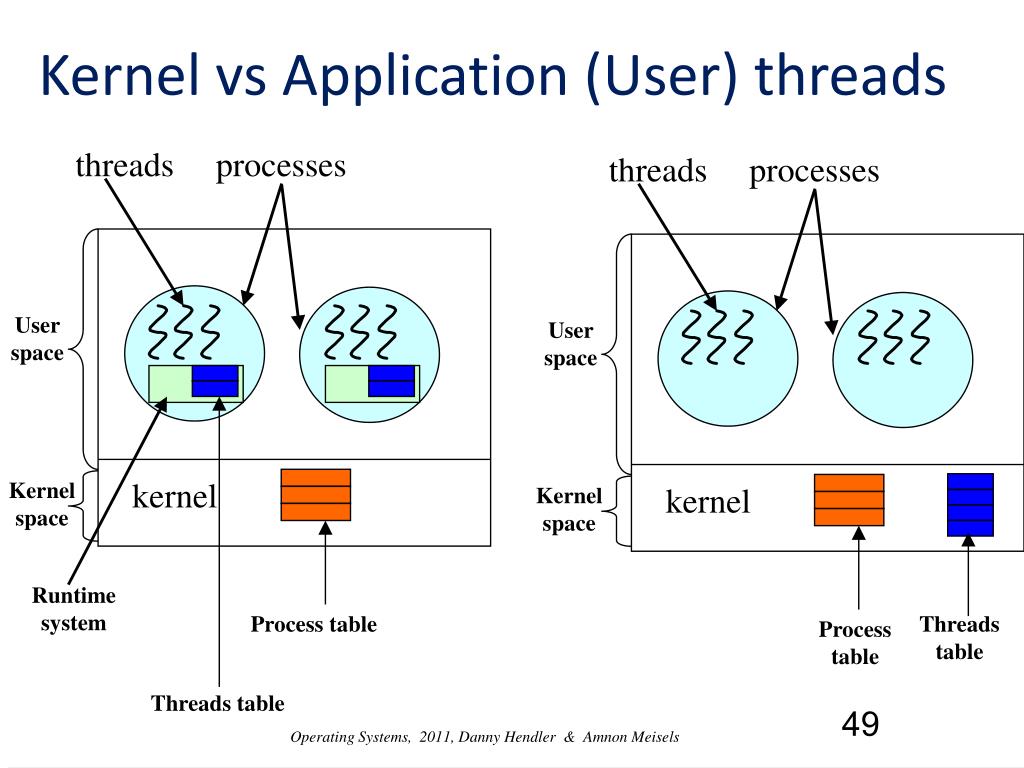 Kernel vs Application (User) threads

threads processes

User space

Kernel space

kernel

Runtime system

Process table

Threads table

threads processes

User space

Kernel space

kernel

Process table

Threads table

Operating Systems, 2011, Danny Hendler & Amnon Meisels

49